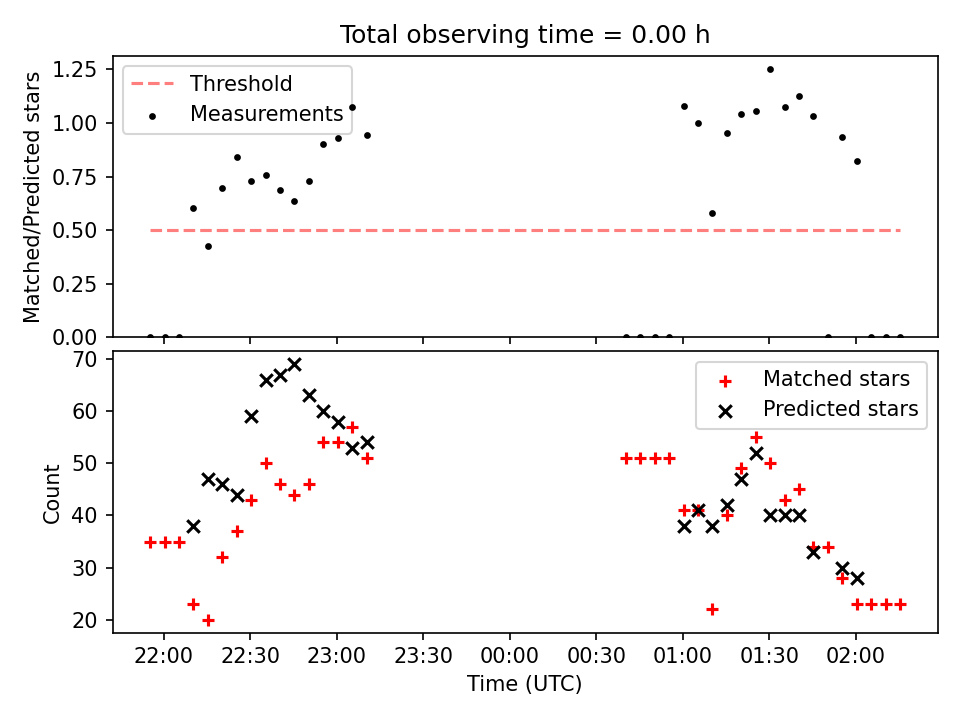 Total observing time = 0.00 h

Threshold
Measurements

Matched/Predicted stars

1.25
1.00
0.75
0.50
0.25
0.00

Matched stars
Predicted stars

Count

70
60
50
40
30
20

22:00 22:30 23:00 23:30 00:00 00:30 01:00 01:30 02:00

Time (UTC)